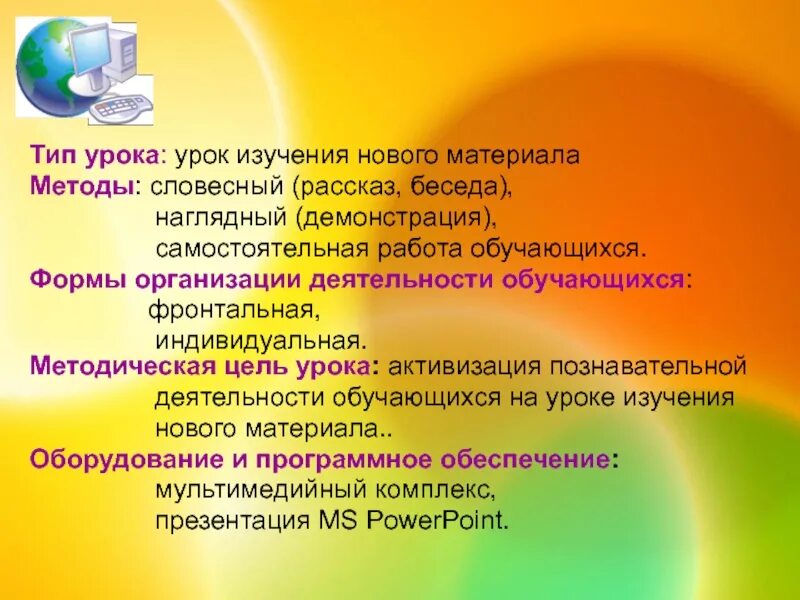 Тип урока: урок изучения нового материала
Методы: словесный (рассказ, беседа),
наглядный (демонстрация),
самостоятельная работа обучающихся.
Формы организации деятельности обучающихся:
фронтальная,
индивидуальная.
Методическая цель урока: активизация познавательной деятельности обучающихся на уроке изучения нового материала..
Оборудование и программное обеспечение:
мультимедийный комплекс,
презентация MS PowerPoint.